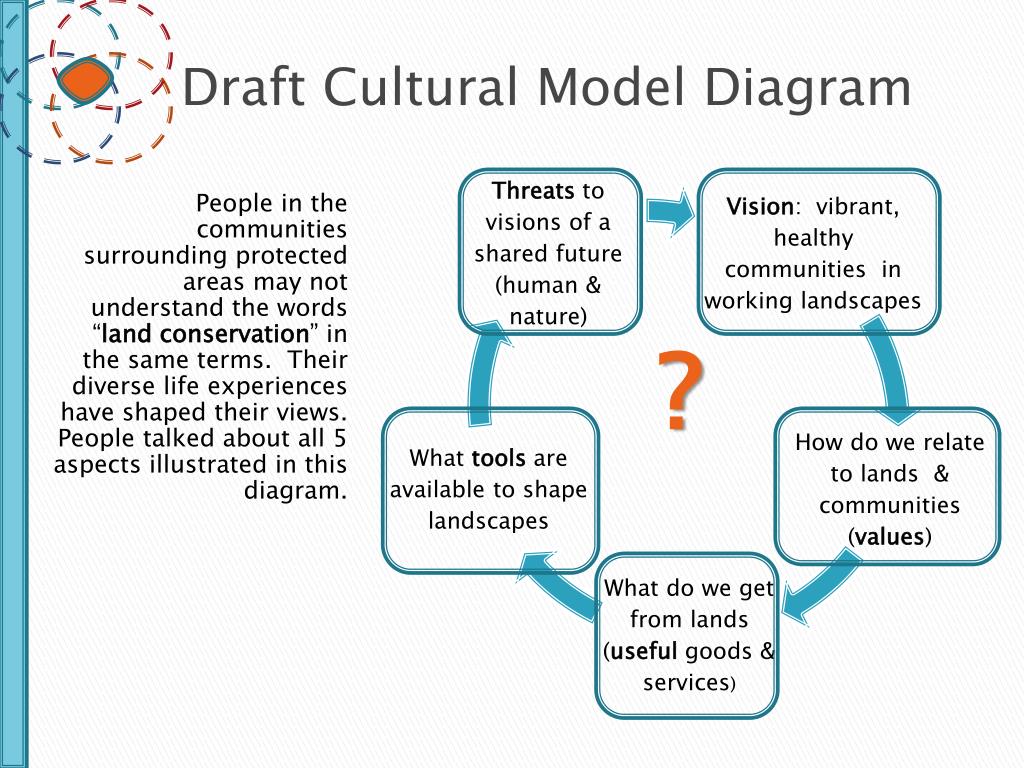 Draft Cultural Model Diagram

People in the communities surrounding protected areas may not understand the words “land conservation” in the same terms. Their diverse life experiences have shaped their views. People talked about all 5 aspects illustrated in this diagram.

Threats to visions of a shared future (human & nature)

Vision: vibrant, healthy communities in working landscapes

?

How do we relate to lands & communities (values)

What do we get from lands (useful goods & services)

What tools are available to shape landscapes